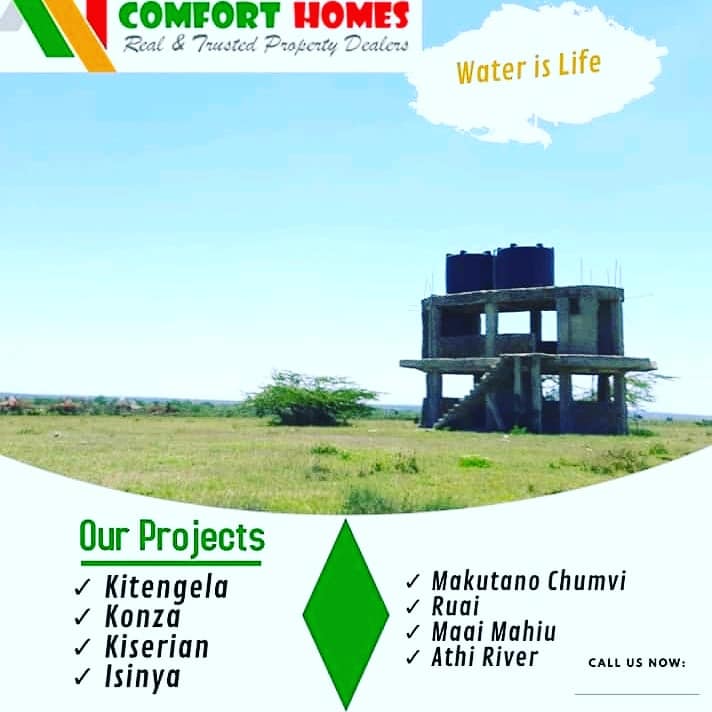 COMFORT HOMES
Real & Trusted Property Dealers

Water is Life

Our Projects
✓ Kitengela
✓ Konza
✓ Kiserian
✓ Isinya

✓ Makutano Chumvi
✓ Ruai
✓ Maai Mahiu
✓ Athi River

CALL US NOW: